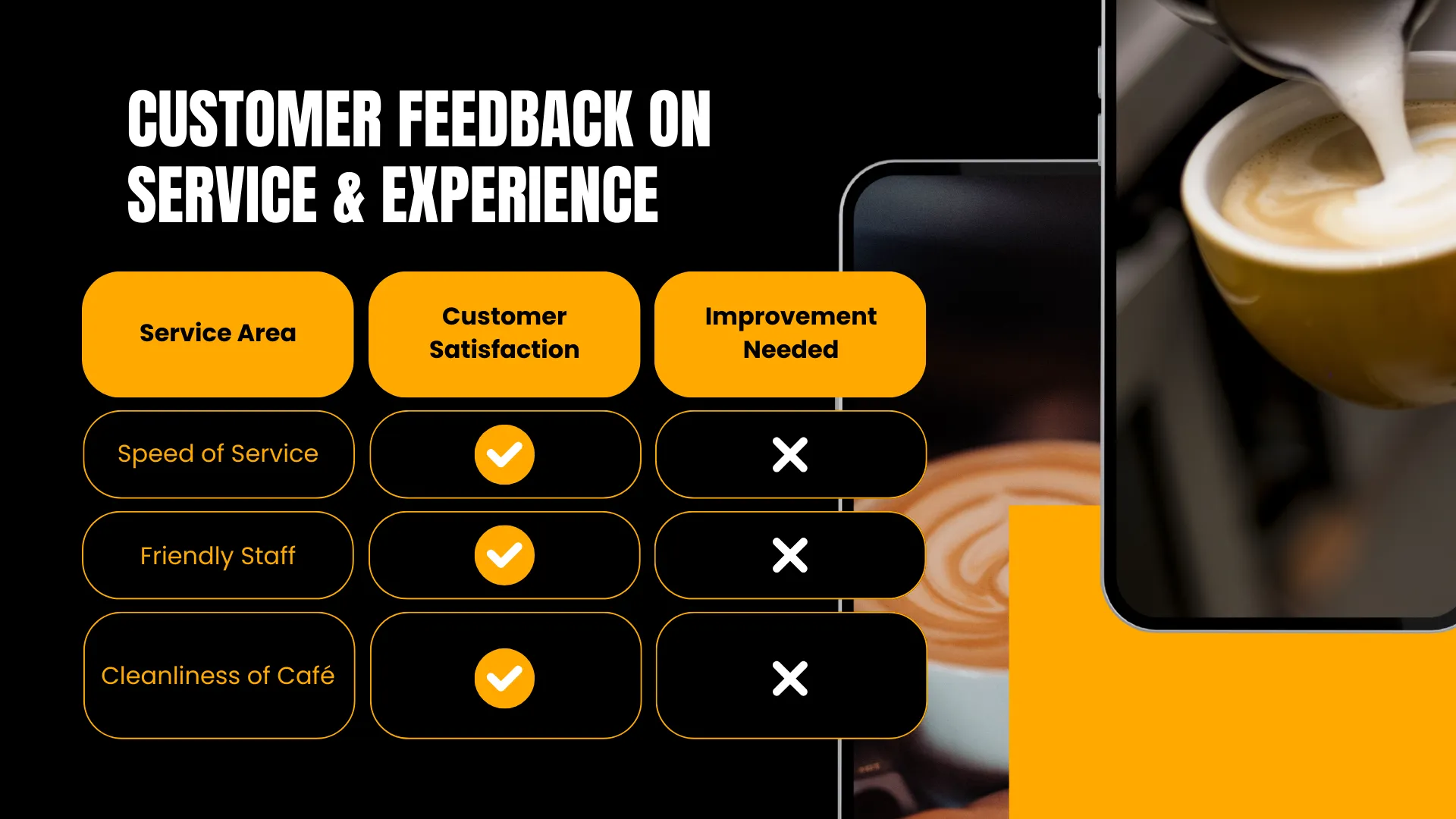 CUSTOMER FEEDBACK ON SERVICE & EXPERIENCE

| Service Area | Customer Satisfaction | Improvement Needed |
|---|---|---|
| Speed of Service | ✓ | ✗ |
| Friendly Staff | ✓ | ✗ |
| Cleanliness of Café | ✓ | ✗ |